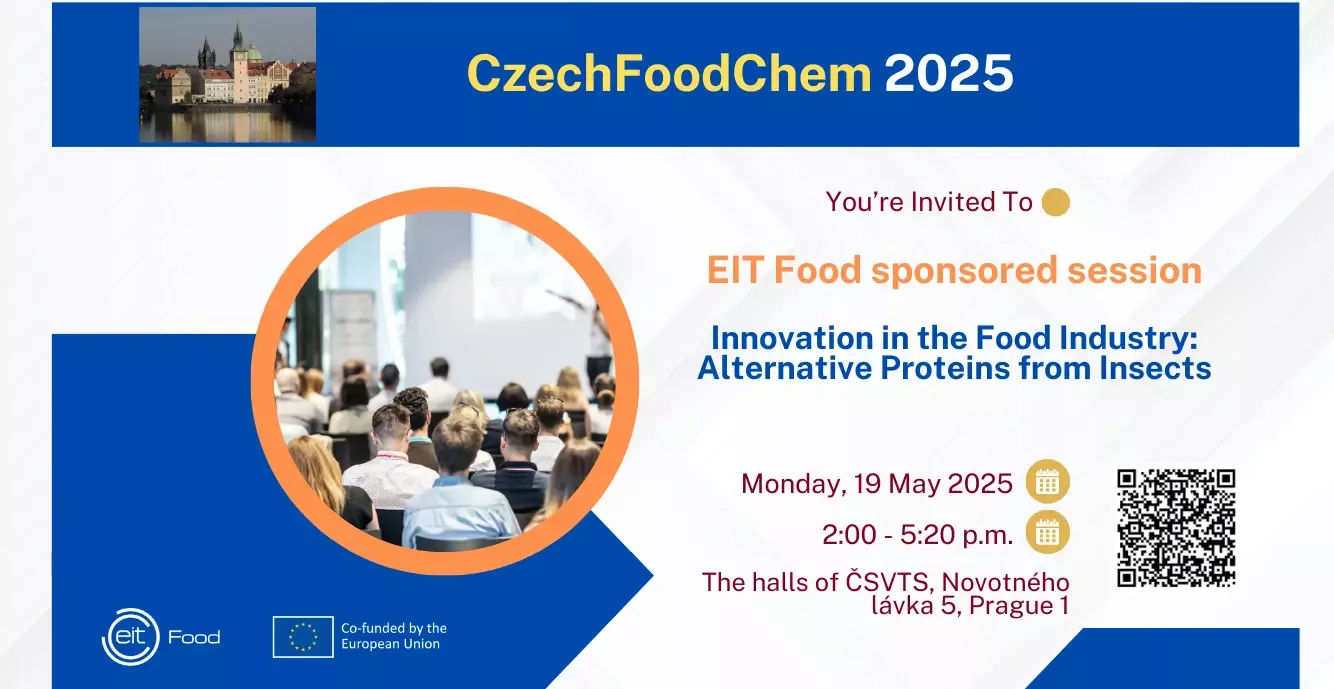 CzechFoodChem 2025

You're Invited To

EIT Food sponsored session

Innovation in the Food Industry: Alternative Proteins from Insects

Monday, 19 May 2025

2:00 - 5:20 p.m.

The halls of ČSVTS, Novotného lávka 5, Prague 1

eit Food

Co-funded by the European Union